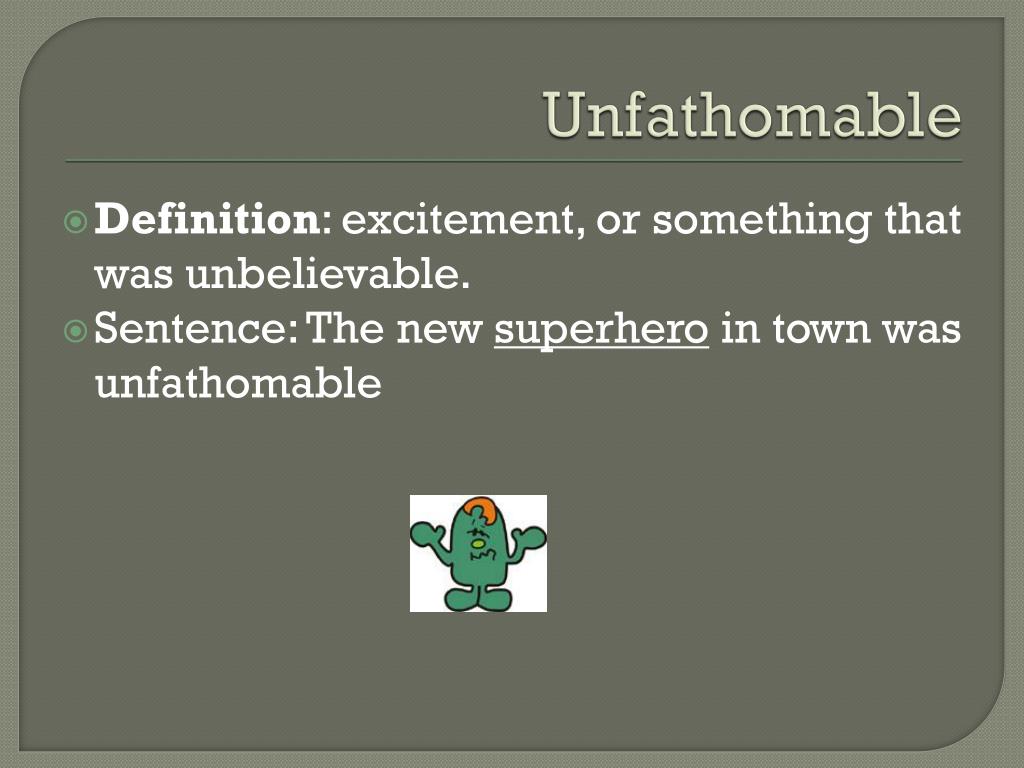 Unfathomable

Definition: excitement, or something that was unbelievable.

Sentence: The new superhero in town was unfathomable